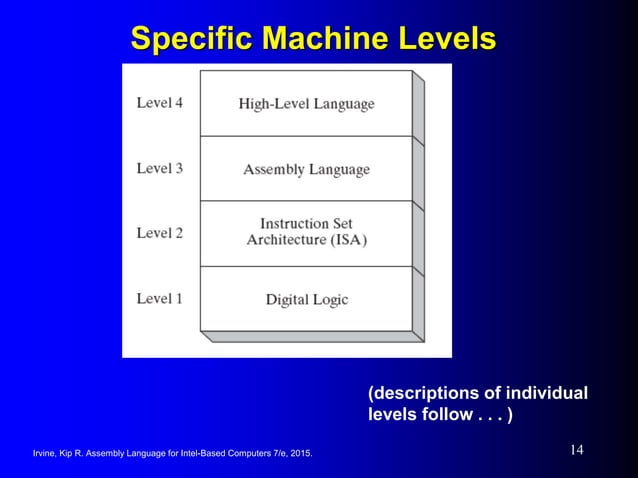 Specific Machine Levels

Level 4 High-Level Language

Level 3 Assembly Language

Level 2 Instruction Set Architecture (ISA)

Level 1 Digital Logic

(descriptions of individual levels follow . . . )

Irvine, Kip R. Assembly Language for Intel-Based Computers 7/e, 2015.

14